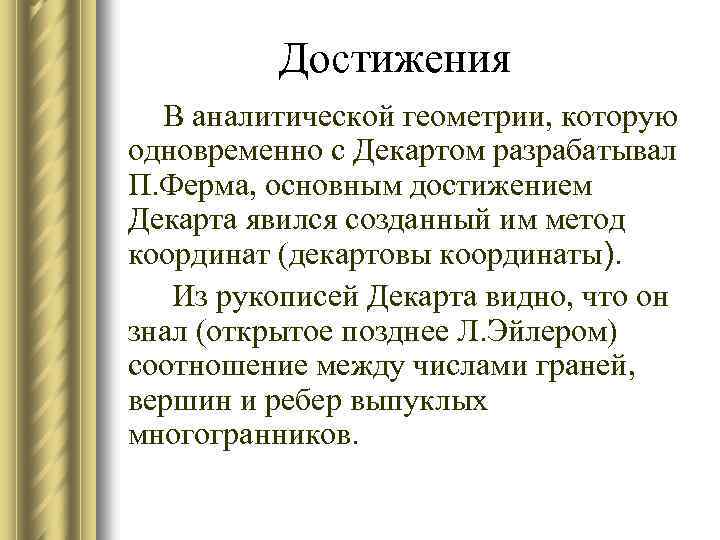 Достижения

В аналитической геометрии, которую одновременно с Декартом разрабатывал П.Ферма, основным достижением Декарта явился созданный им метод координат (декартовы координаты).

Из рукописей Декарта видно, что он знал (открытое позднее Л.Эйлером) соотношение между числами граней, вершин и ребер выпуклых многогранников.